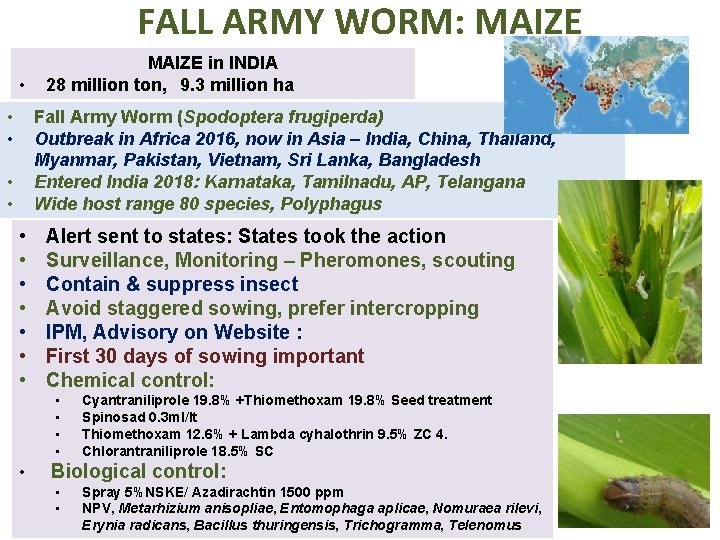 FALL ARMY WORM: MAIZE

MAIZE in INDIA
• 28 million ton, 9.3 million ha

• Fall Army Worm (Spodoptera frugiperda)
• Outbreak in Africa 2016, now in Asia – India, China, Thailand, Myanmar, Pakistan, Vietnam, Sri Lanka, Bangladesh
• Entered India 2018: Karnataka, Tamilnadu, AP, Telangana
• Wide host range 80 species, Polyphagus

• Alert sent to states: States took the action
• Surveillance, Monitoring – Pheromones, scouting
• Contain & suppress insect
• Avoid staggered sowing, prefer intercropping
• IPM, Advisory on Website :
• First 30 days of sowing important
• Chemical control:
 ▪ Cyantraniliprole 19.8% +Thiomethoxam 19.8% Seed treatment
 ▪ Spinosad 0.3ml/lt
 ▪ Thiomethoxam 12.6% + Lambda cyhalothrin 9.5% ZC 4.
 ▪ Chlorantraniliprole 18.5% SC
• Biological control:
 ▪ Spray 5% NSKE/ Azadirachtin 1500 ppm
 ▪ NPV, Metarhizium anisopliae, Entomophaga aplicae, Nomuraea rilevi, Erynia radicans, Bacillus thuringensis, Trichogramma, Telenomus